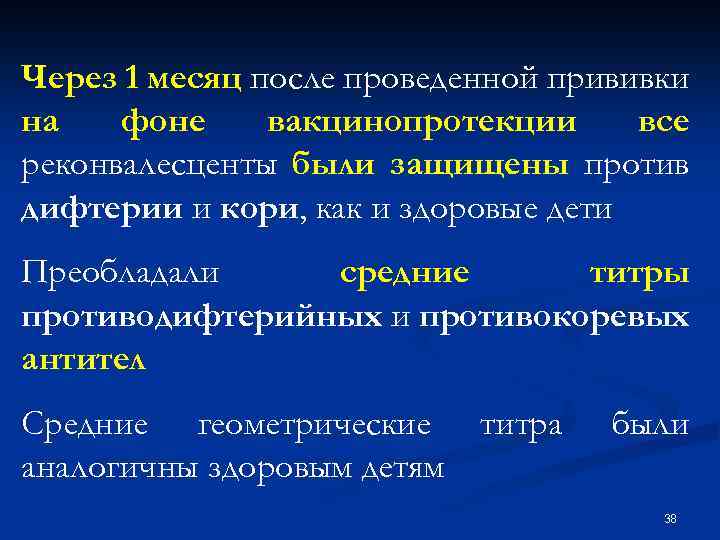 Через 1 месяц после проведенной прививки на фоне вакцинопротекции все реконвалесценты были защищены против дифтерии и кори, как и здоровые дети

Преобладали средние титры противодифтерийных и противокоревых антител

Средние геометрические титра были аналогичны здоровым детям

38